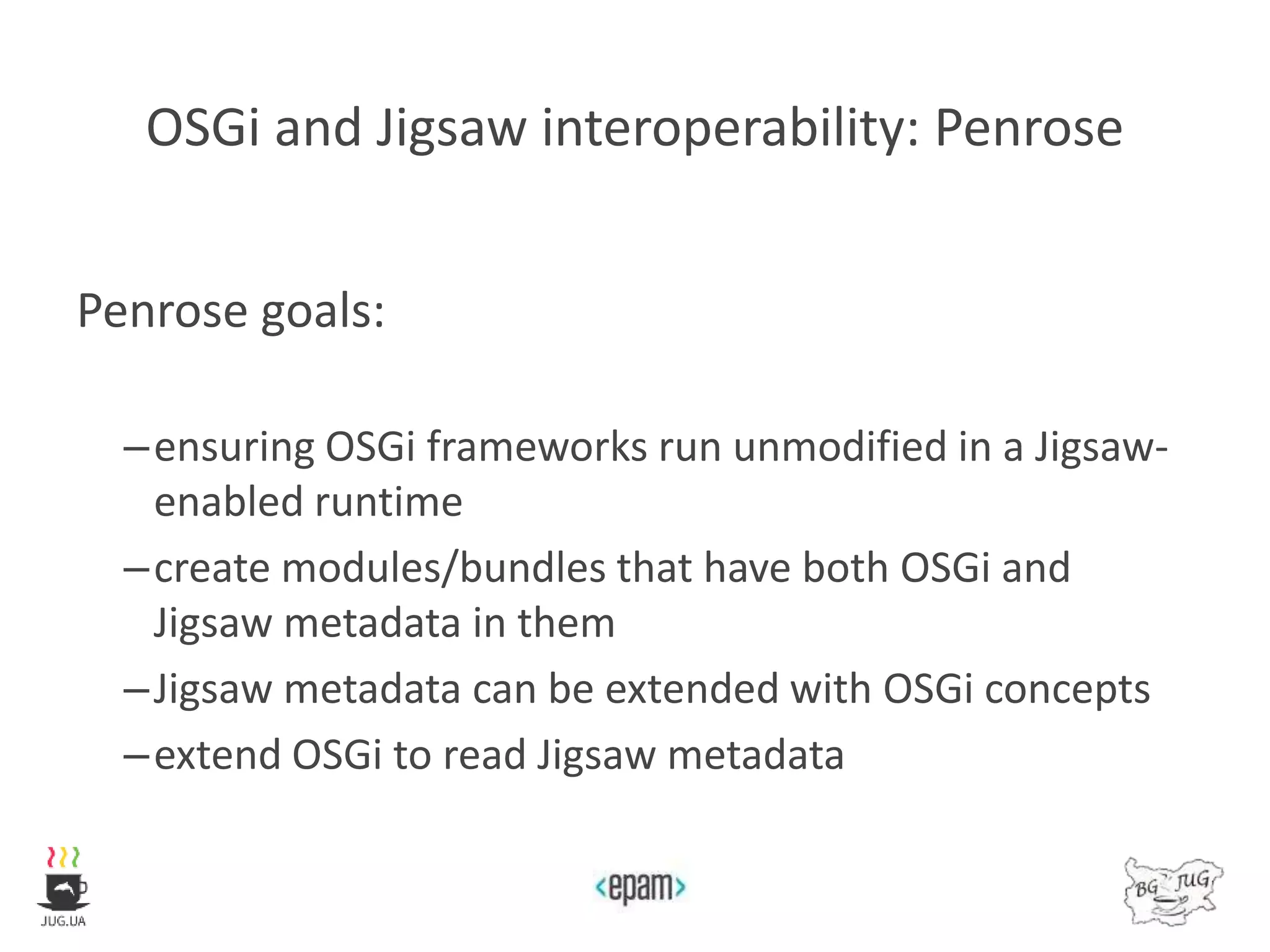 OSGi and Jigsaw interoperability: Penrose

Penrose goals:

– ensuring OSGi frameworks run unmodified in a Jigsaw-enabled runtime

– create modules/bundles that have both OSGi and Jigsaw metadata in them

– Jigsaw metadata can be extended with OSGi concepts

– extend OSGi to read Jigsaw metadata

JUG.UA

<epam>

BG JUG